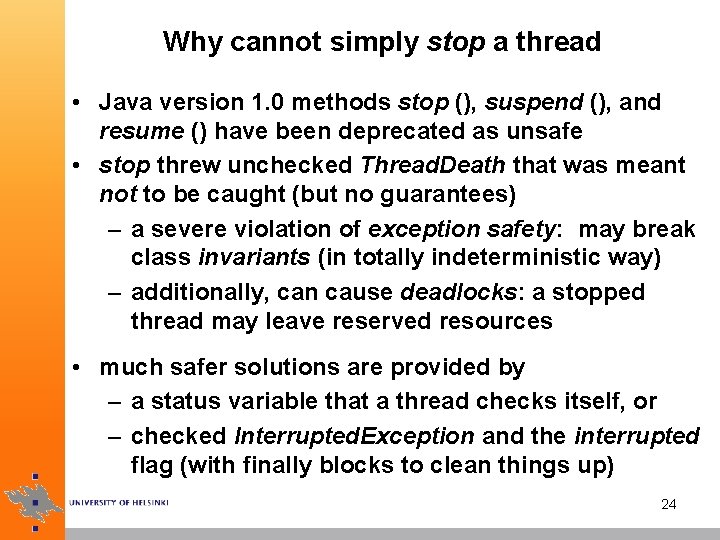 Why cannot simply stop a thread

• Java version 1.0 methods stop (), suspend (), and resume () have been deprecated as unsafe
• stop threw unchecked ThreadDeath that was meant not to be caught (but no guarantees)
– a severe violation of exception safety: may break class invariants (in totally indeterministic way)
– additionally, can cause deadlocks: a stopped thread may leave reserved resources

• much safer solutions are provided by
– a status variable that a thread checks itself, or
– checked InterruptedException and the interrupted flag (with finally blocks to clean things up)

UNIVERSITY OF HELSINKI

24